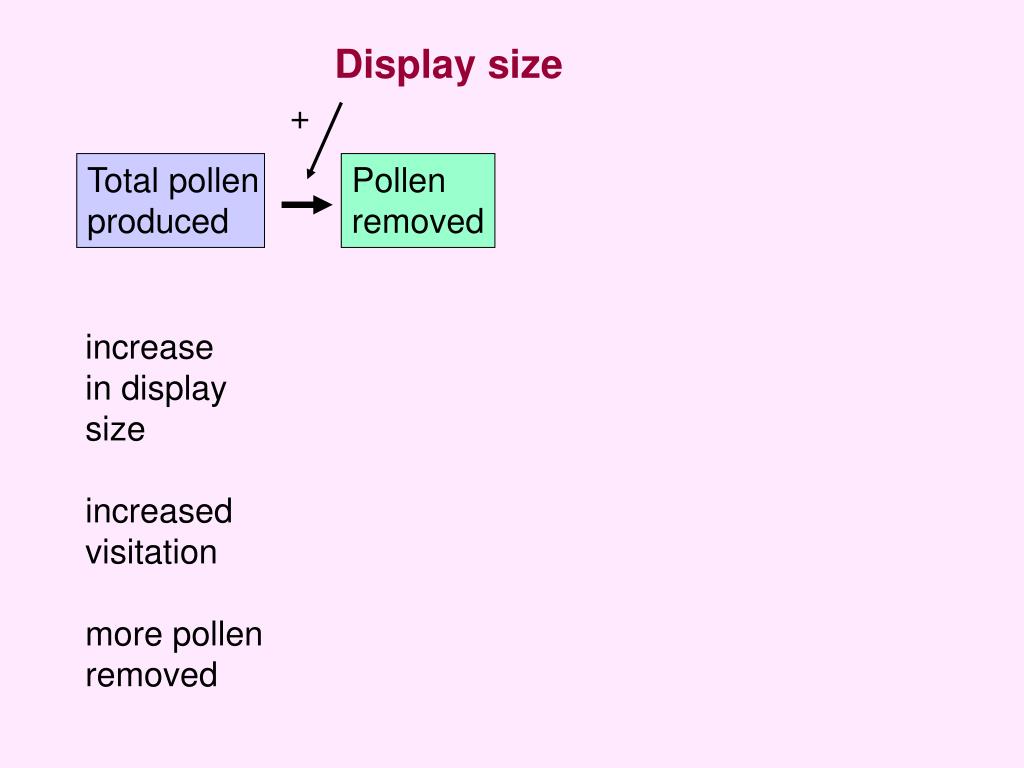 Display size

+

Total pollen produced

Pollen removed

increase in display size

increased visitation

more pollen removed